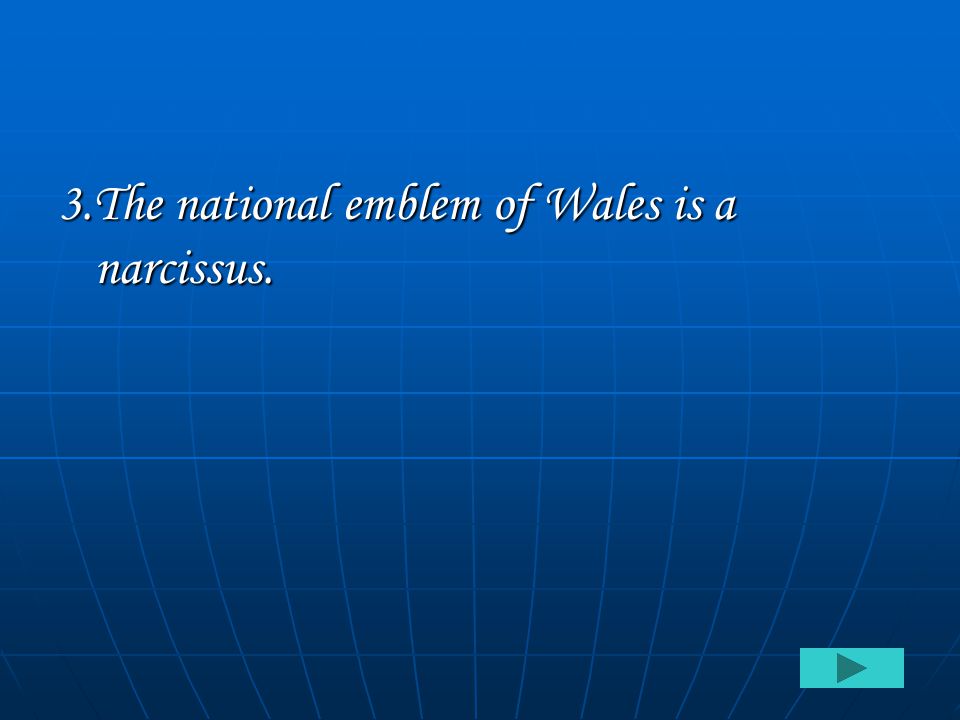 3.The national emblem of Wales is a narcissus.